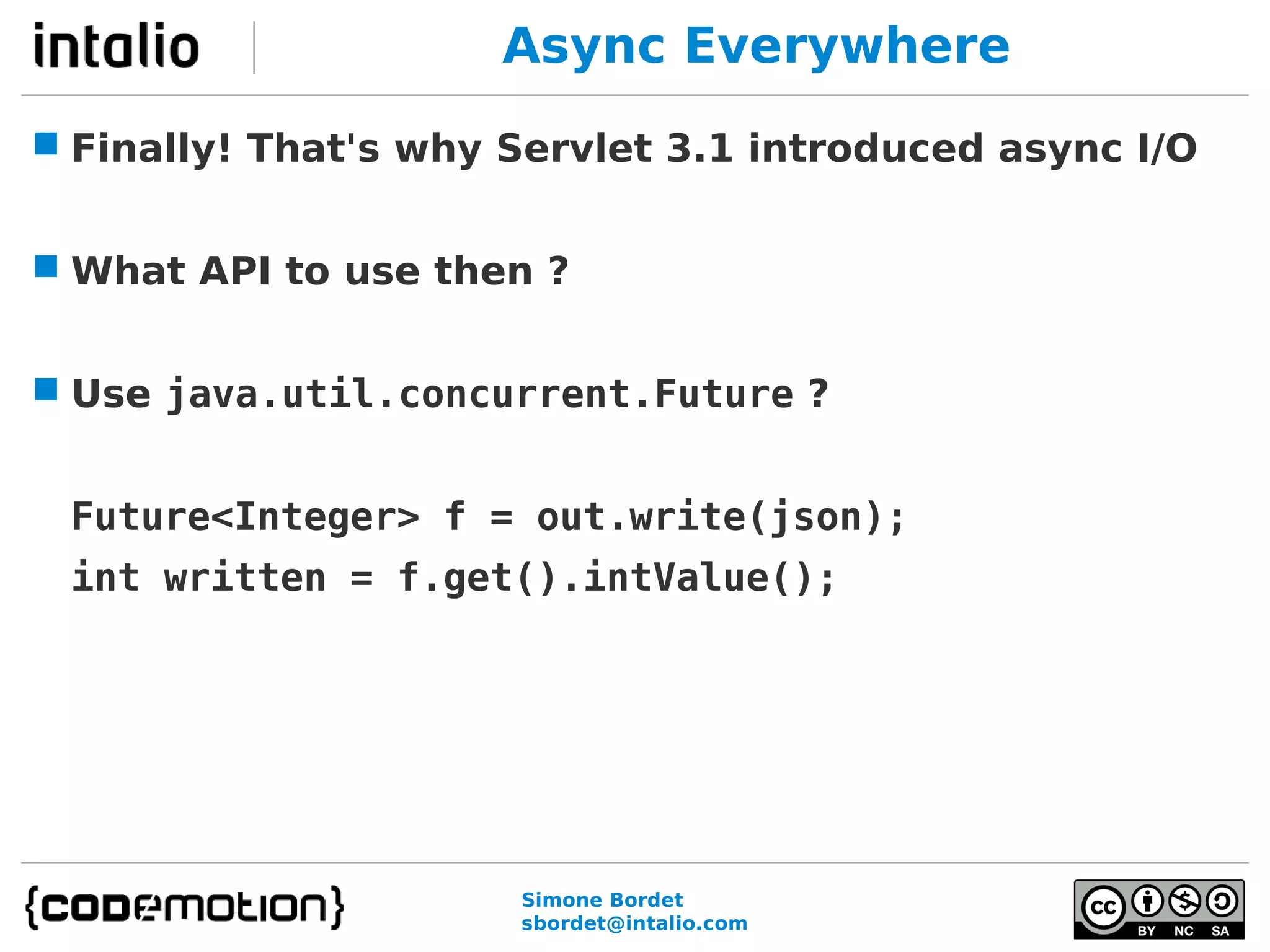 intalio

Async Everywhere

Finally! That's why Servlet 3.1 introduced async I/O

What API to use then ?

Use java.util.concurrent.Future ?

Future<Integer> f = out.write(json);
int written = f.get().intValue();

{codemotion}

Simone Bordet
sbordet@intalio.com

cc BY NC SA